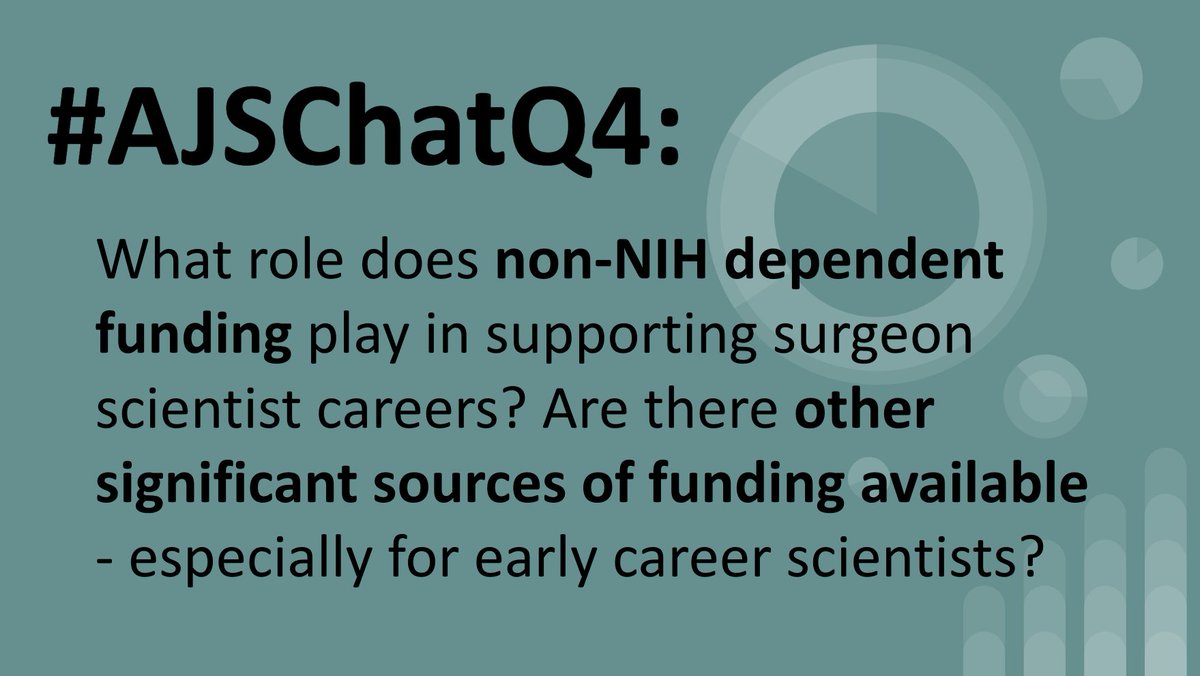 #AJSChatQ4:

What role does non-NIH dependent funding play in supporting surgeon scientist careers? Are there other significant sources of funding available - especially for early career scientists?